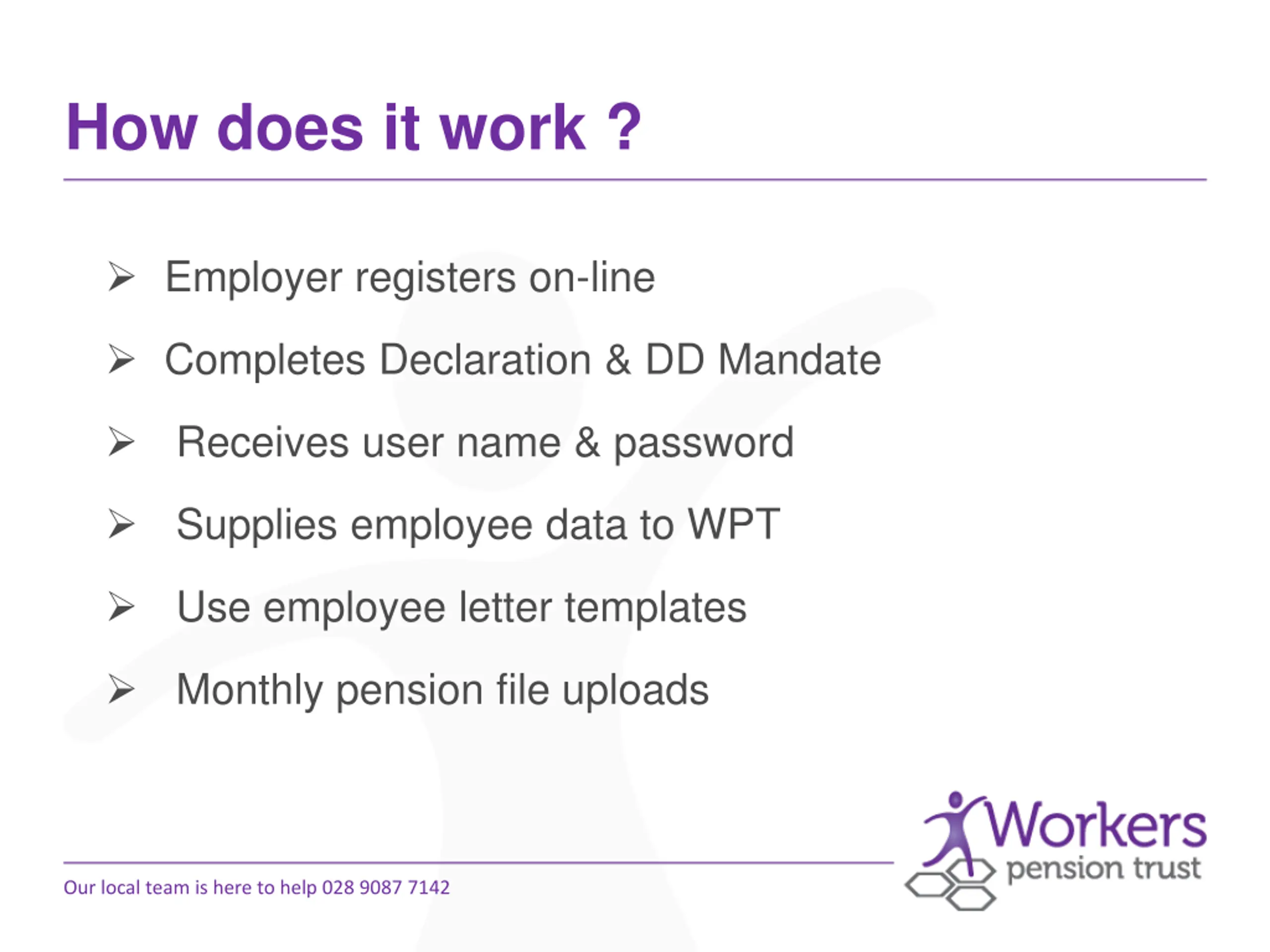 How does it work ?

➢ Employer registers on-line

➢ Completes Declaration & DD Mandate

➢ Receives user name & password

➢ Supplies employee data to WPT

➢ Use employee letter templates

➢ Monthly pension file uploads

Our local team is here to help 028 9087 7142

Workers pension trust